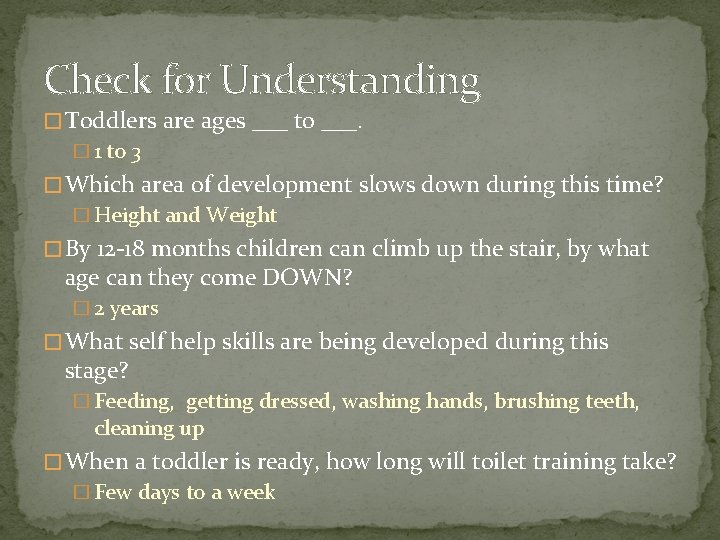 Check for Understanding

Toddlers are ages ___ to ___.

1 to 3

Which area of development slows down during this time?

Height and Weight

By 12-18 months children can climb up the stair, by what age can they come DOWN?

2 years

What self help skills are being developed during this stage?

Feeding, getting dressed, washing hands, brushing teeth, cleaning up

When a toddler is ready, how long will toilet training take?

Few days to a week